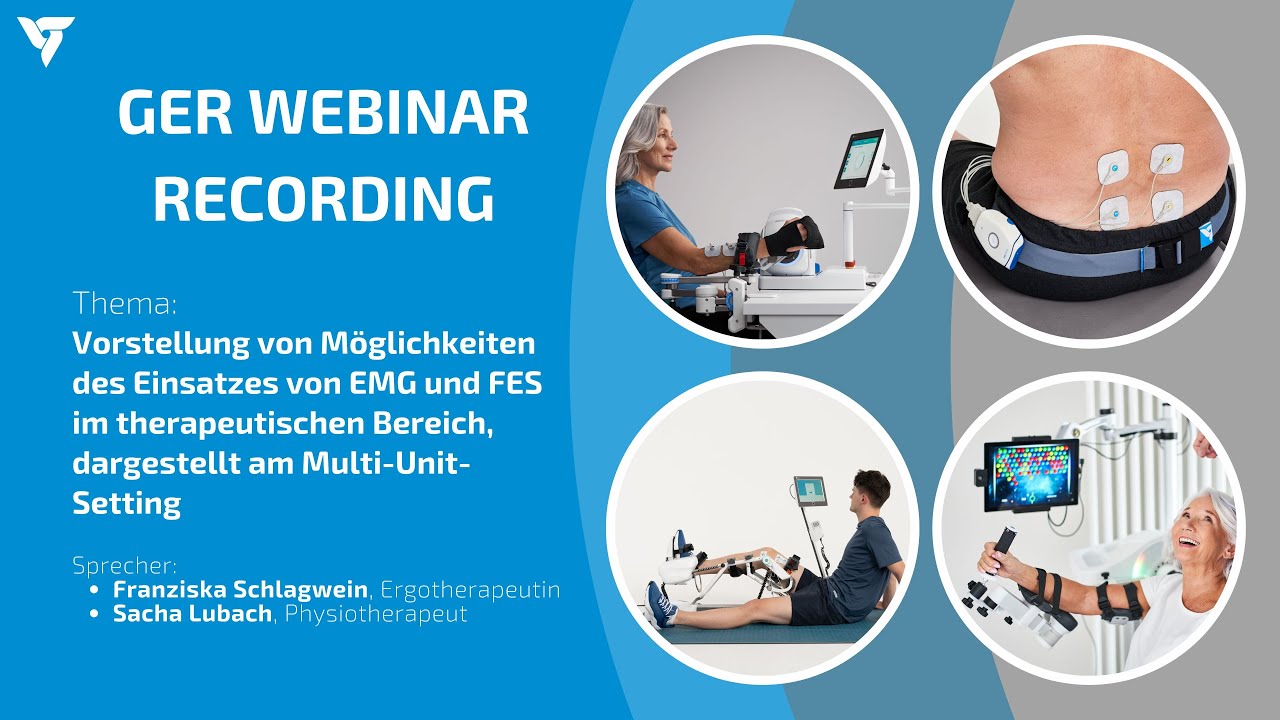 GER WEBINAR RECORDING

Thema:
Vorstellung von Möglichkeiten des Einsatzes von EMG und FES im therapeutischen Bereich, dargestellt am Multi-Unit-Setting

Sprecher:
• Franziska Schlagwein, Ergotherapeutin
• Sacha Lubach, Physiotherapeut